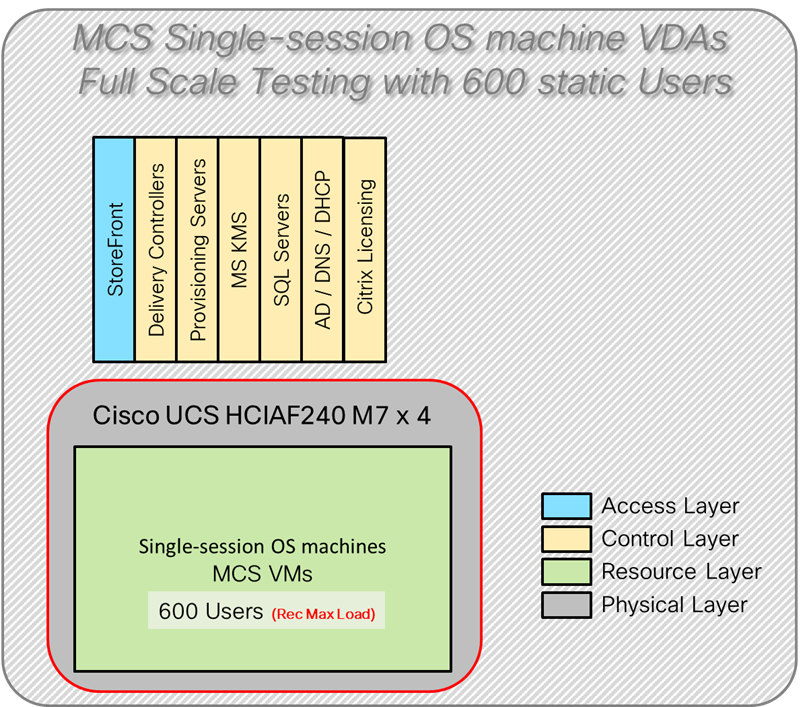 MCS Single-session OS machine VDAs
Full Scale Testing with 600 static Users

StoreFront

Delivery Controllers

Provisioning Servers

MS KMS

SQL Servers

AD / DNS / DHCP

Citrix Licensing

Cisco UCS HCIAF240 M7 x 4

Single-session OS machines
MCS VMs

600 Users (Rec Max Load)

Access Layer
Control Layer
Resource Layer
Physical Layer